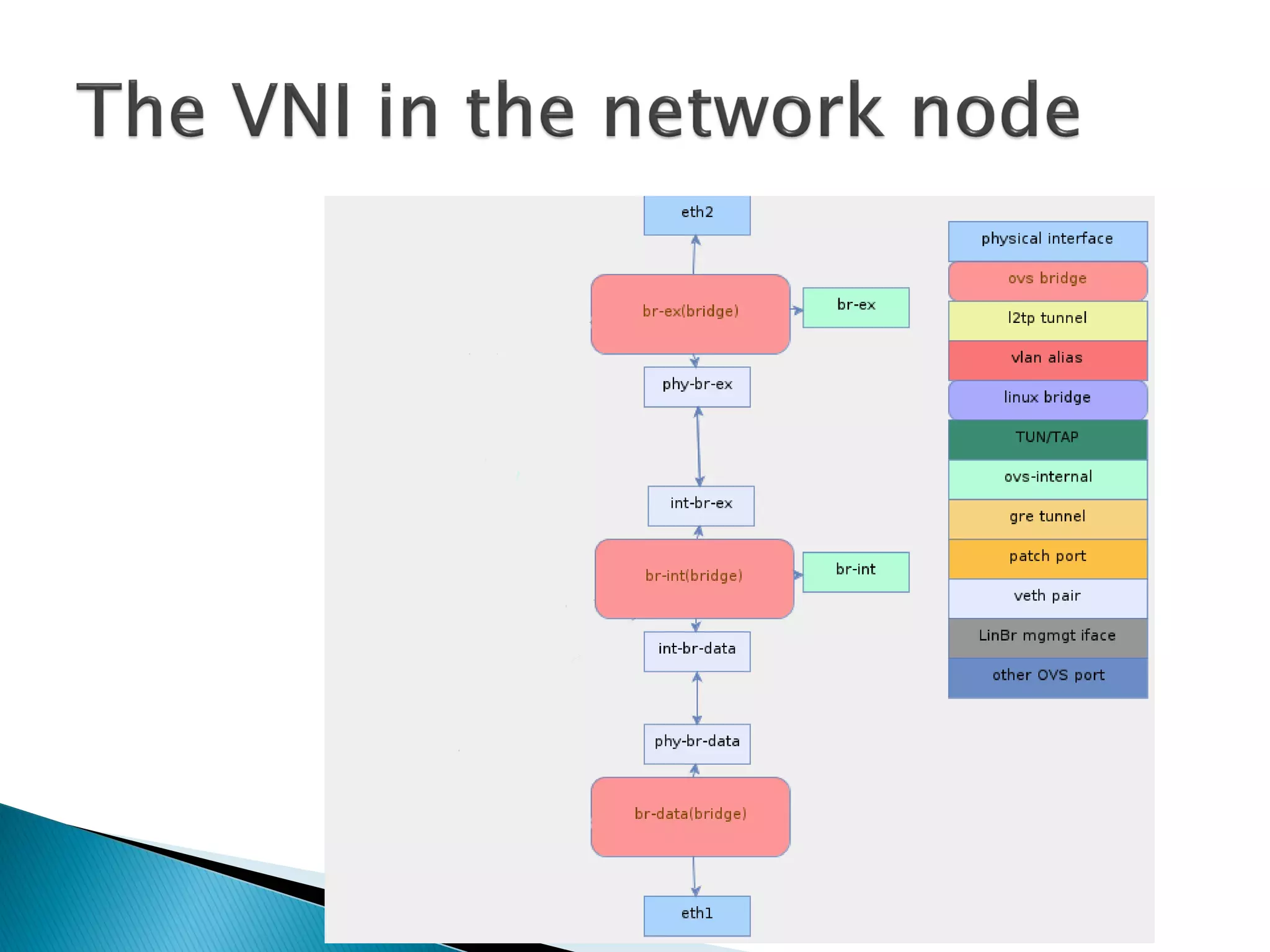 The VNI in the network node

eth2

br-ex(bridge)

br-ex

phy-br-ex

int-br-ex

br-int(bridge)

br-int

int-br-data

phy-br-data

br-data(bridge)

eth1

physical interface
ovs bridge
l2tp tunnel
vlan alias
linux bridge
TUN/TAP
ovs-internal
gre tunnel
patch port
veth pair
LinBr mgmgt iface
other OVS port